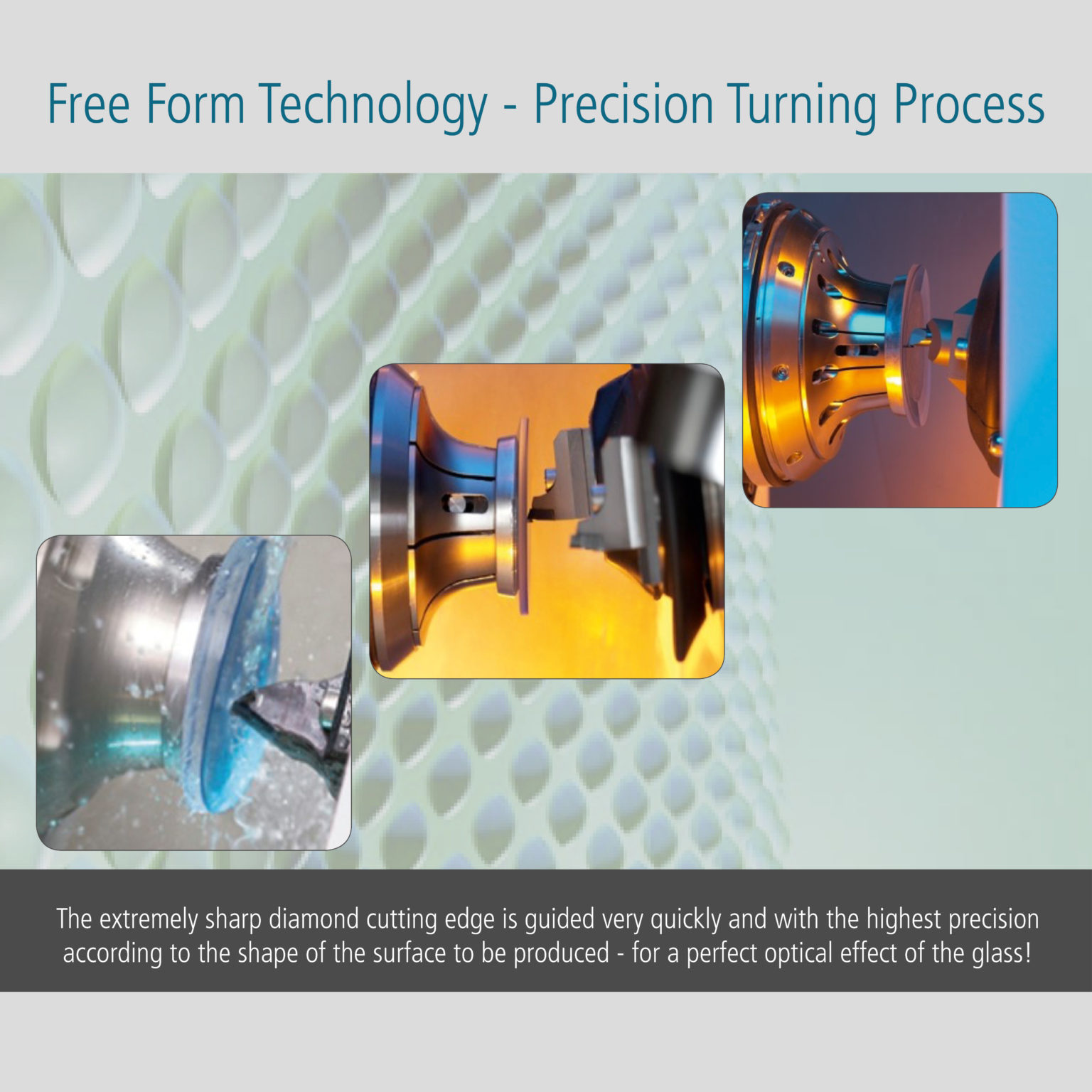 Free Form Technology - Precision Turning Process

The extremely sharp diamond cutting edge is guided very quickly and with the highest precision according to the shape of the surface to be produced - for a perfect optical effect of the glass!